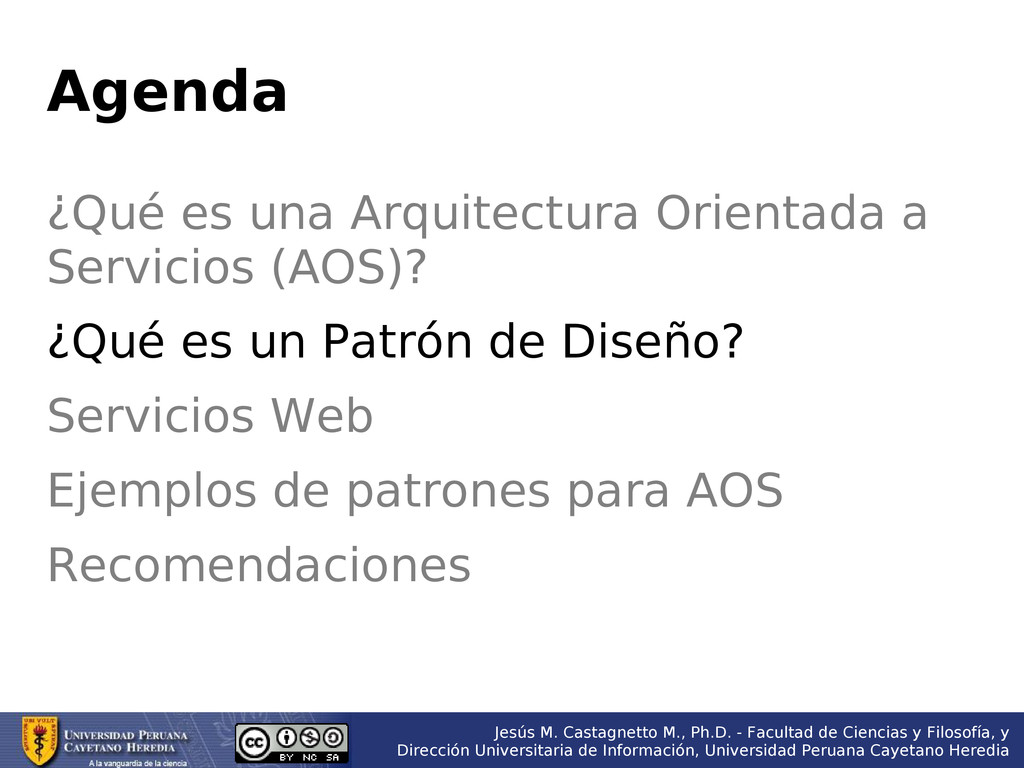 Agenda

¿Qué es una Arquitectura Orientada a Servicios (AOS)?

¿Qué es un Patrón de Diseño?

Servicios Web

Ejemplos de patrones para AOS

Recomendaciones

UNIVERSIDAD PERUANA CAYETANO HEREDIA
A la vanguardia de la ciencia

BY NC SA

Jesús M. Castagnetto M., Ph.D. - Facultad de Ciencias y Filosofía, y Dirección Universitaria de Información, Universidad Peruana Cayetano Heredia